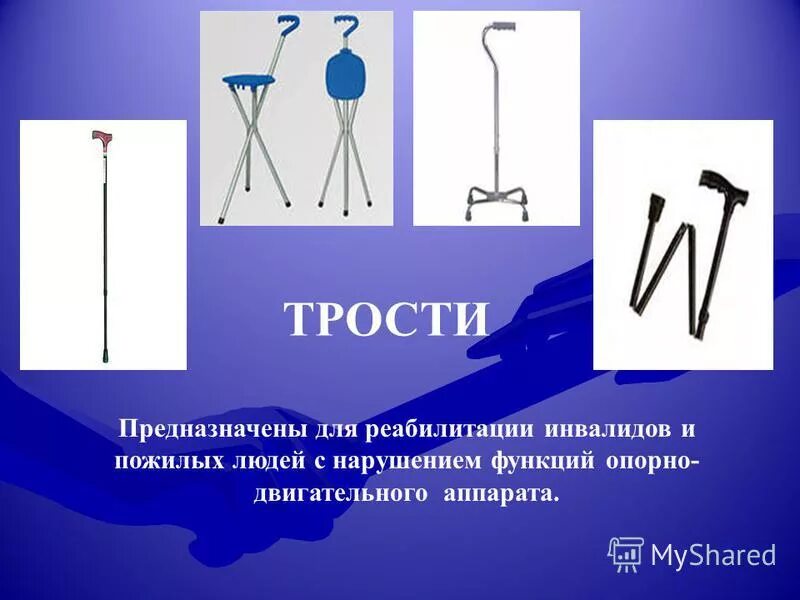 ТРОСТИ

Предназначены для реабилитации инвалидов и пожилых людей с нарушением функций опорно-двигательного аппарата.

MyShared